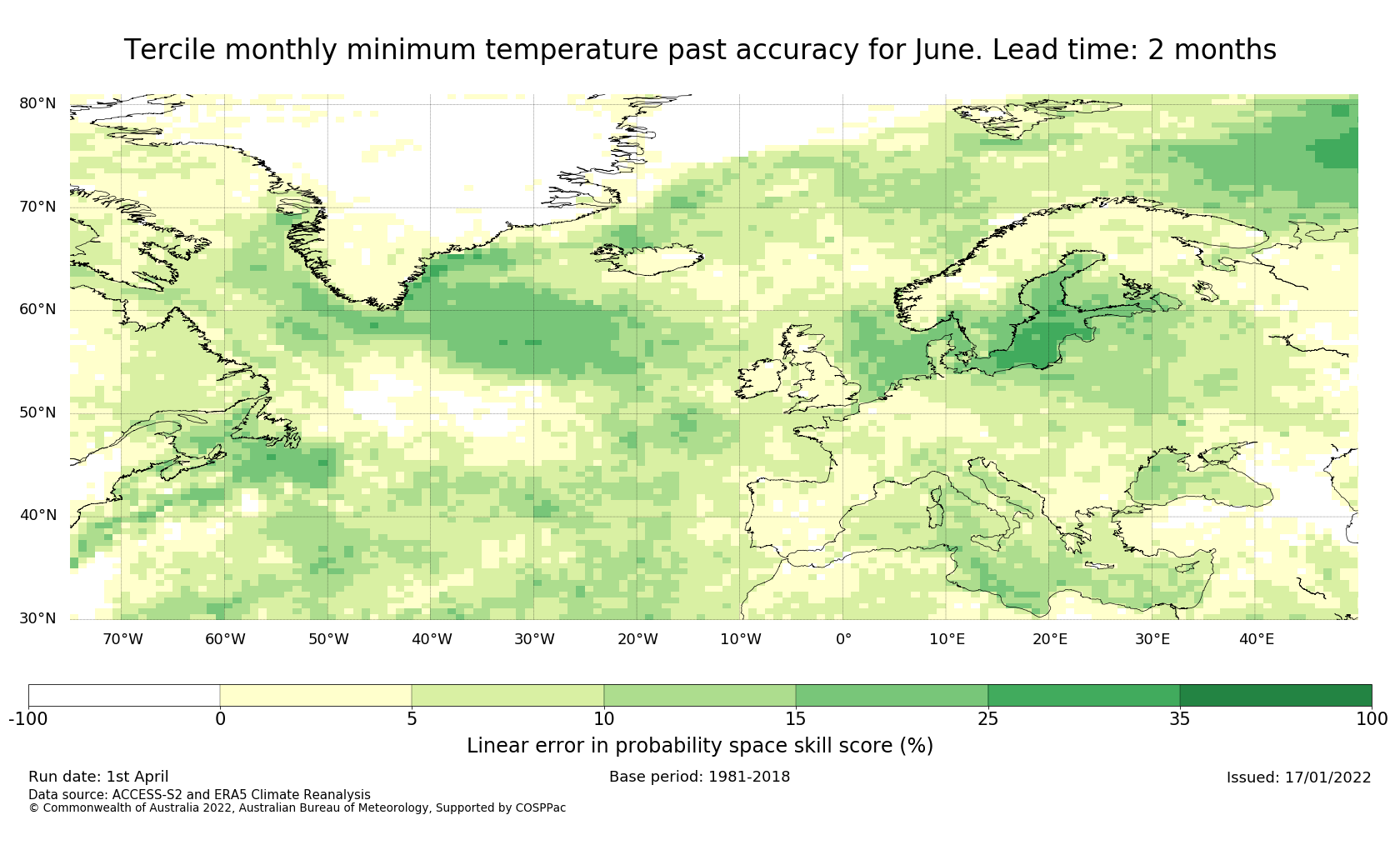 Tercile monthly minimum temperature past accuracy for June. Lead time: 2 months

80°N
70°N
60°N
50°N
40°N
30°N

70°W 60°W 50°W 40°W 30°W 20°W 10°W 0° 10°E 20°E 30°E 40°E

-100 0 5 10 15 25 35 100

Linear error in probability space skill score (%)

Run date: 1st April
Base period: 1981-2018
Issued: 17/01/2022
Data source: ACCESS-S2 and ERA5 Climate Reanalysis
© Commonwealth of Australia 2022, Australian Bureau of Meteorology, Supported by COSPPac